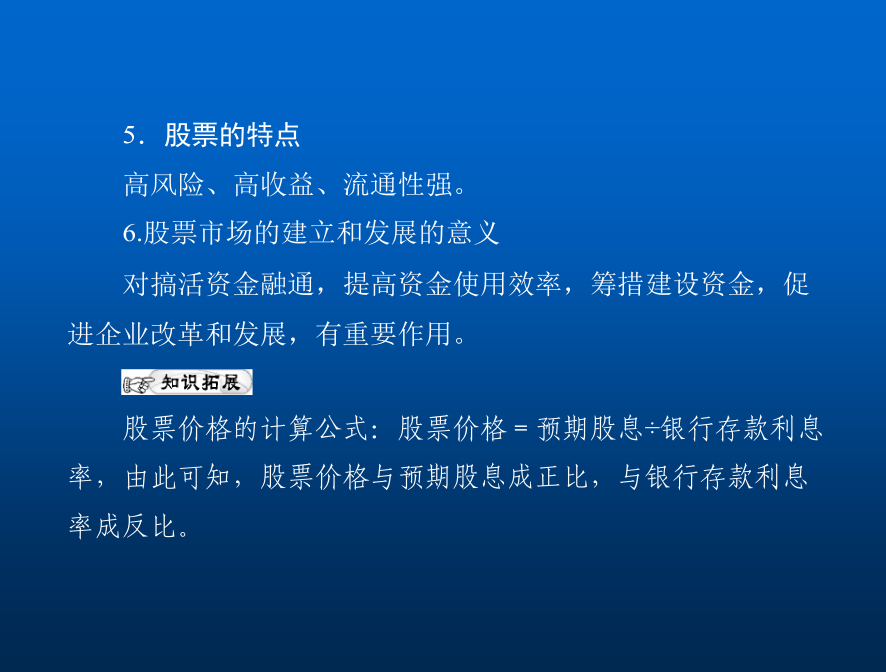 5．股票的特点

高风险、高收益、流通性强。

6.股票市场的建立和发展的意义

对搞活资金融通，提高资金使用效率，筹措建设资金，促进企业改革和发展，有重要作用。

知识拓展

股票价格的计算公式：股票价格＝预期股息÷银行存款利息率，由此可知，股票价格与预期股息成正比，与银行存款利息率成反比。